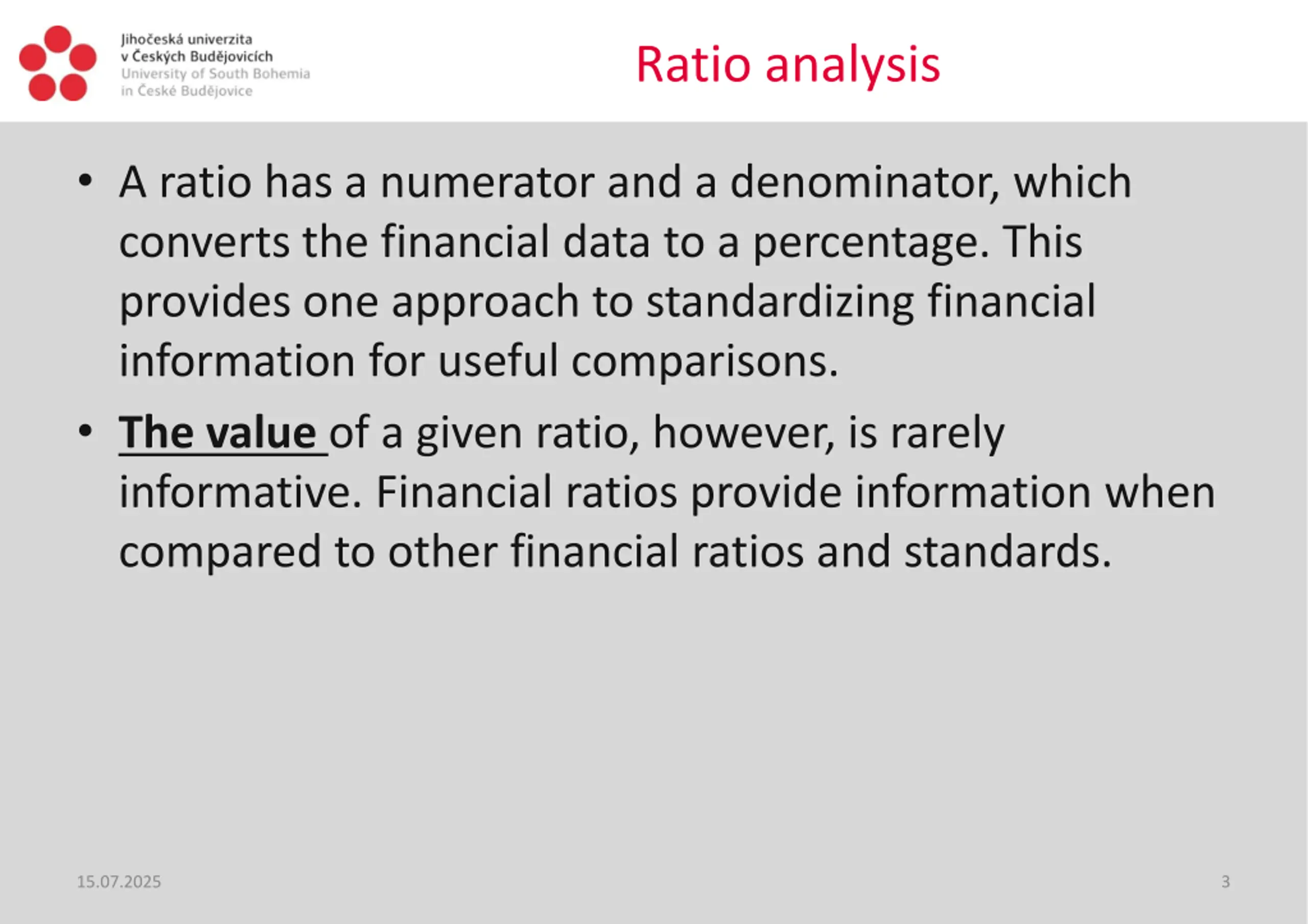 Jihočeská univerzita
v Českých Budějovicích
University of South Bohemia
in České Budějovice

Ratio analysis

• A ratio has a numerator and a denominator, which converts the financial data to a percentage. This provides one approach to standardizing financial information for useful comparisons.

• The value of a given ratio, however, is rarely informative. Financial ratios provide information when compared to other financial ratios and standards.

15.07.2025

3